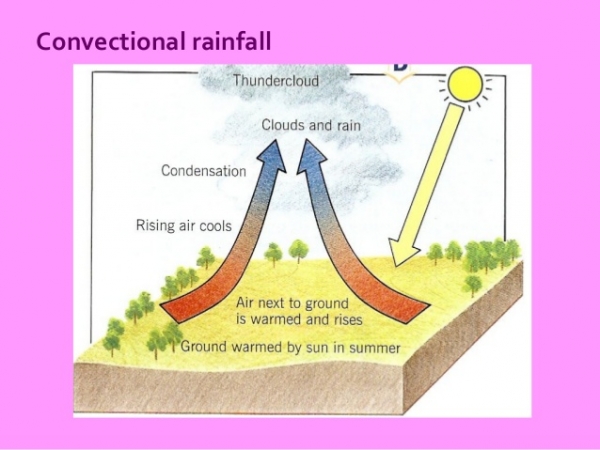 Convectional rainfall

Thundercloud

Clouds and rain

Condensation

Rising air cools

Air next to ground is warmed and rises

Ground warmed by sun in summer